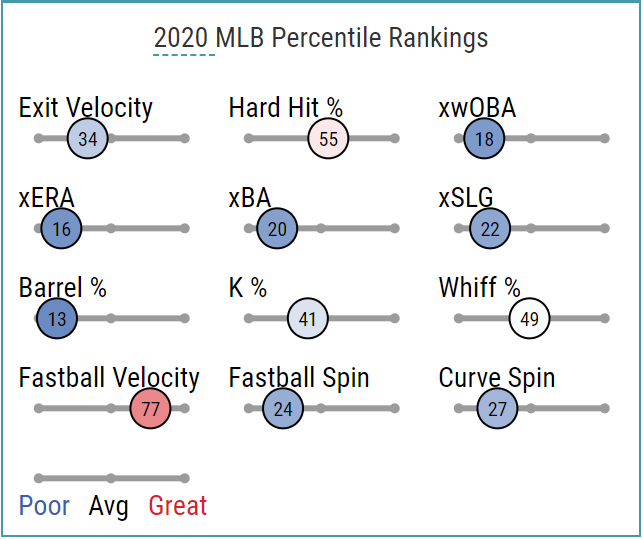 2020 MLB Percentile Rankings

Exit Velocity
34

Hard Hit %
55

xwOBA
18

xERA
16

xBA
20

xSLG
22

Barrel %
13

K %
41

Whiff %
49

Fastball Velocity
77

Fastball Spin
24

Curve Spin
27

Poor Avg Great